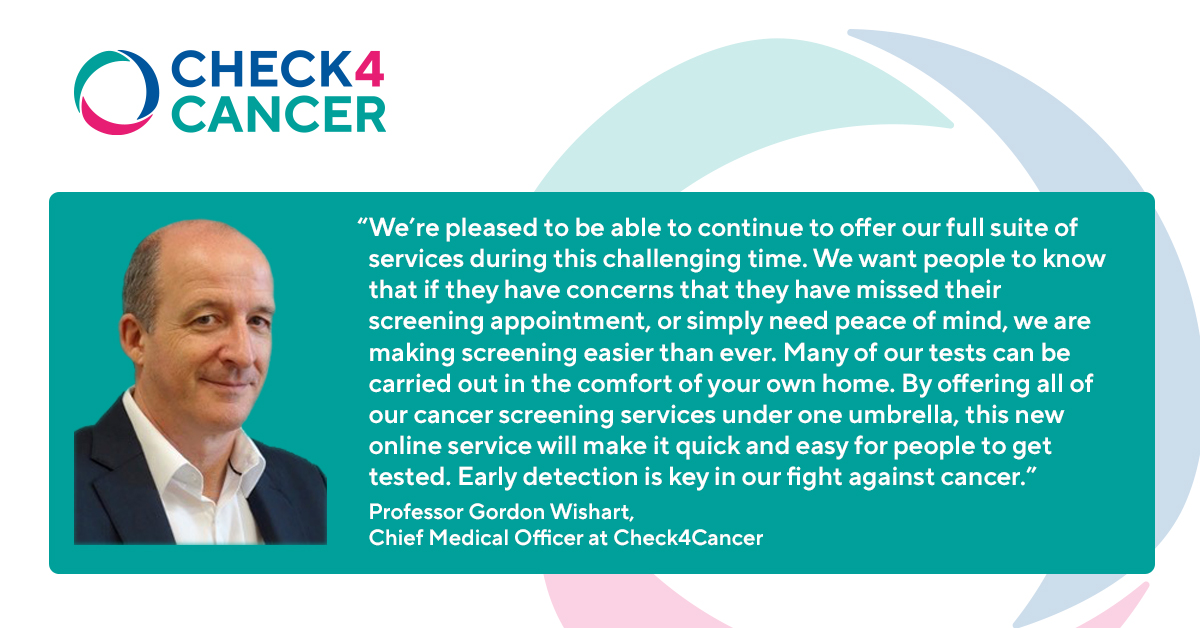 CHECK4
CANCER

“We’re pleased to be able to continue to offer our full suite of services during this challenging time. We want people to know that if they have concerns that they have missed their screening appointment, or simply need peace of mind, we are making screening easier than ever. Many of our tests can be carried out in the comfort of your own home. By offering all of our cancer screening services under one umbrella, this new online service will make it quick and easy for people to get tested. Early detection is key in our fight against cancer.”

Professor Gordon Wishart,
Chief Medical Officer at Check4Cancer